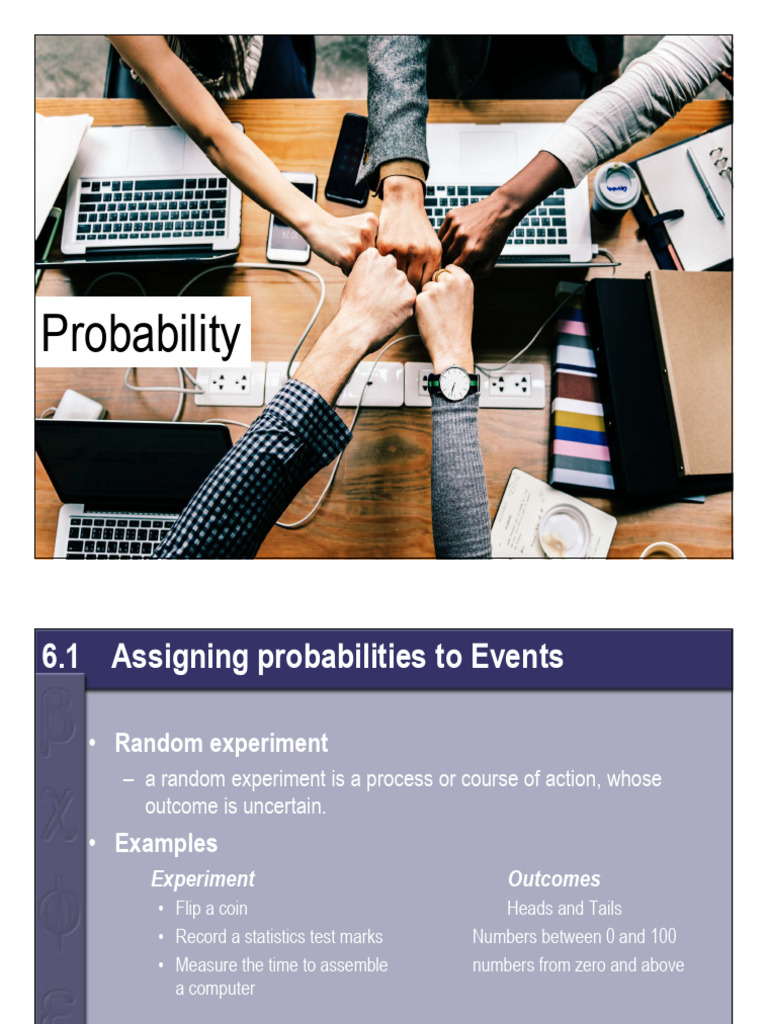 Probability

6.1 Assigning probabilities to Events

• Random experiment
– a random experiment is a process or course of action, whose outcome is uncertain.

• Examples

| Experiment | Outcomes |
|---|---|
| • Flip a coin | Heads and Tails |
| • Record a statistics test marks | Numbers between 0 and 100 |
| • Measure the time to assemble a computer | numbers from zero and above |